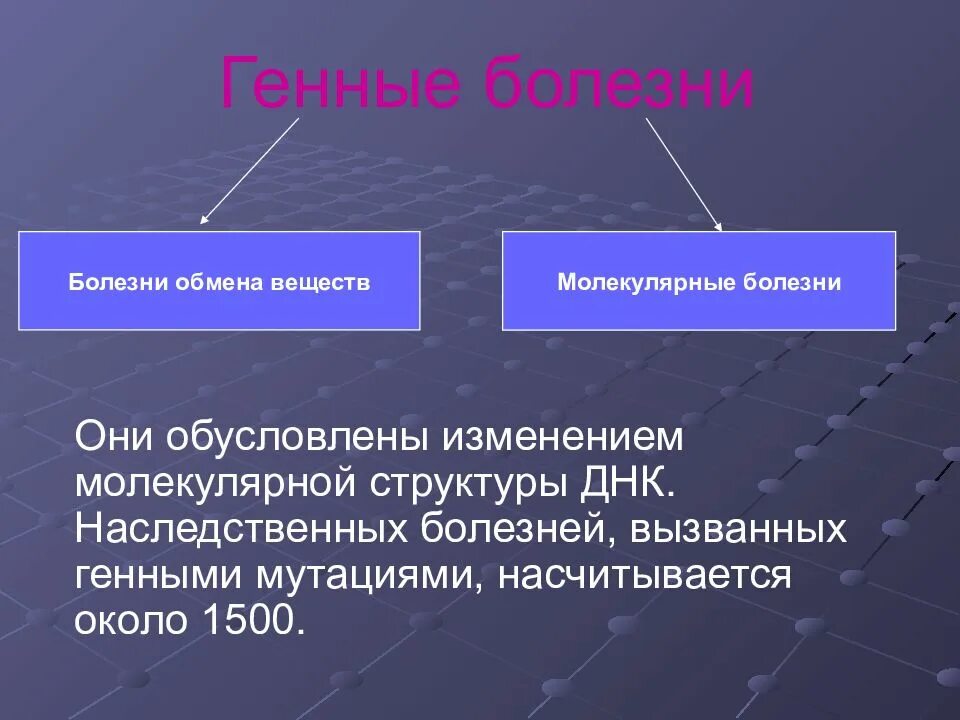 Генные болезни

Болезни обмена веществ

Молекулярные болезни

Они обусловлены изменением молекулярной структуры ДНК. Наследственных болезней, вызванных генными мутациями, насчитывается около 1500.